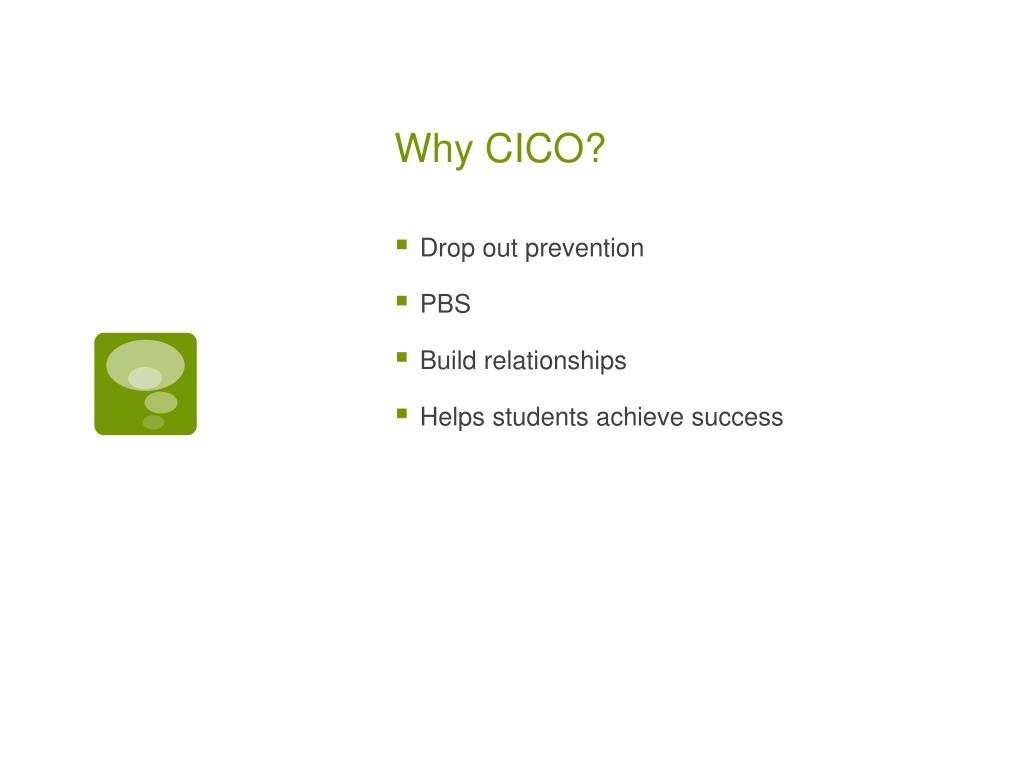 Why CICO?

- Drop out prevention
- PBS
- Build relationships
- Helps students achieve success